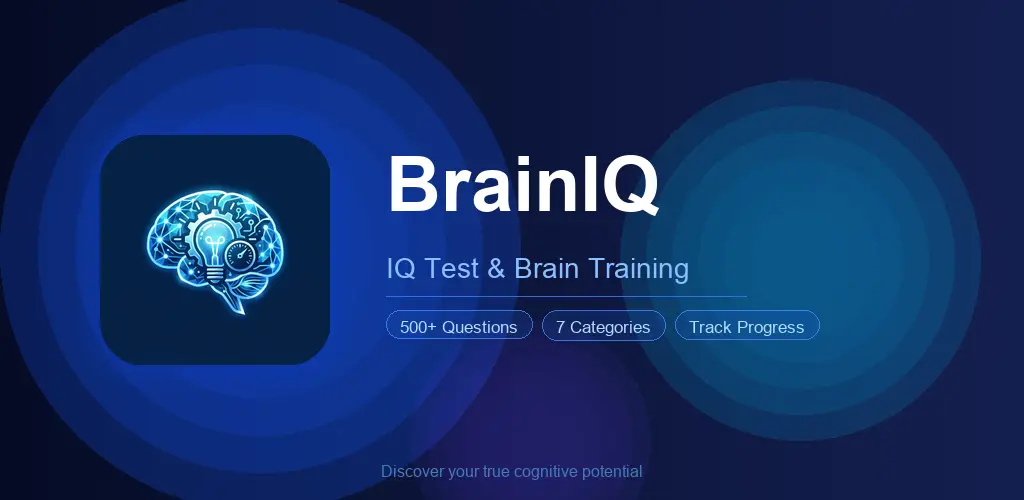 BrainIQ

IQ Test & Brain Training

500+ Questions

7 Categories

Track Progress

Discover your true cognitive potential